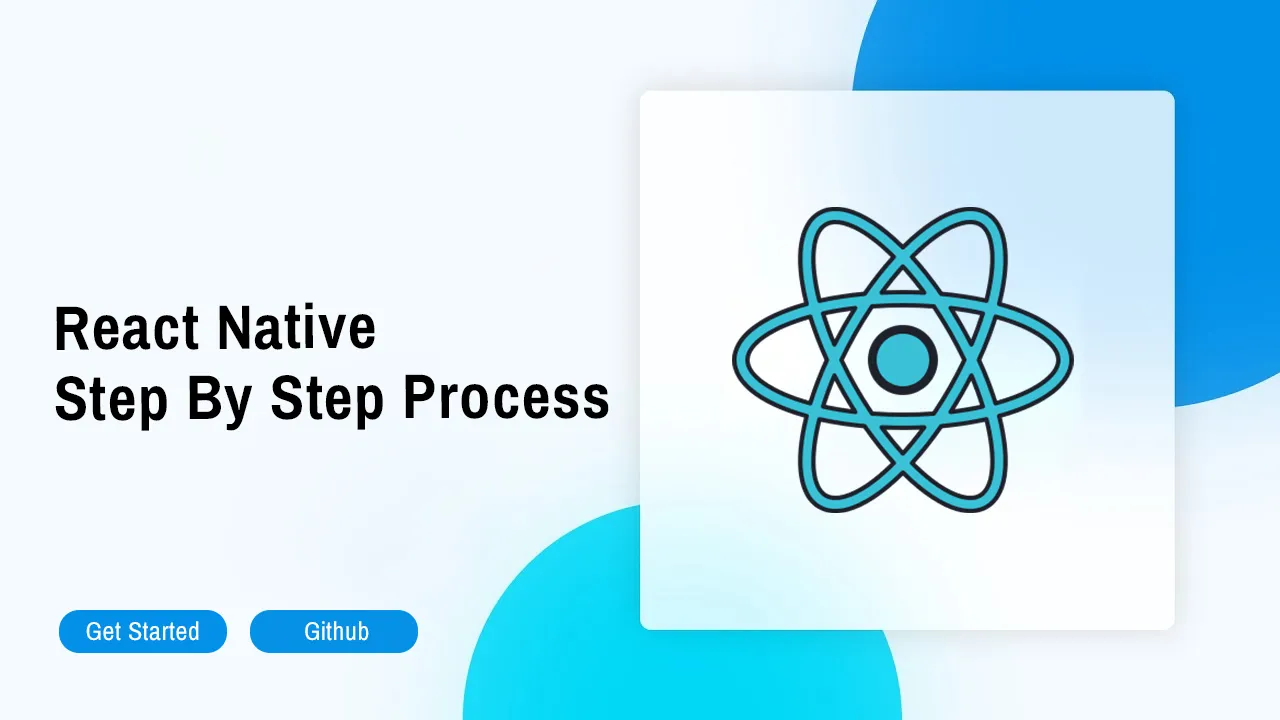 React Native
Step By Step Process

Get Started

Github